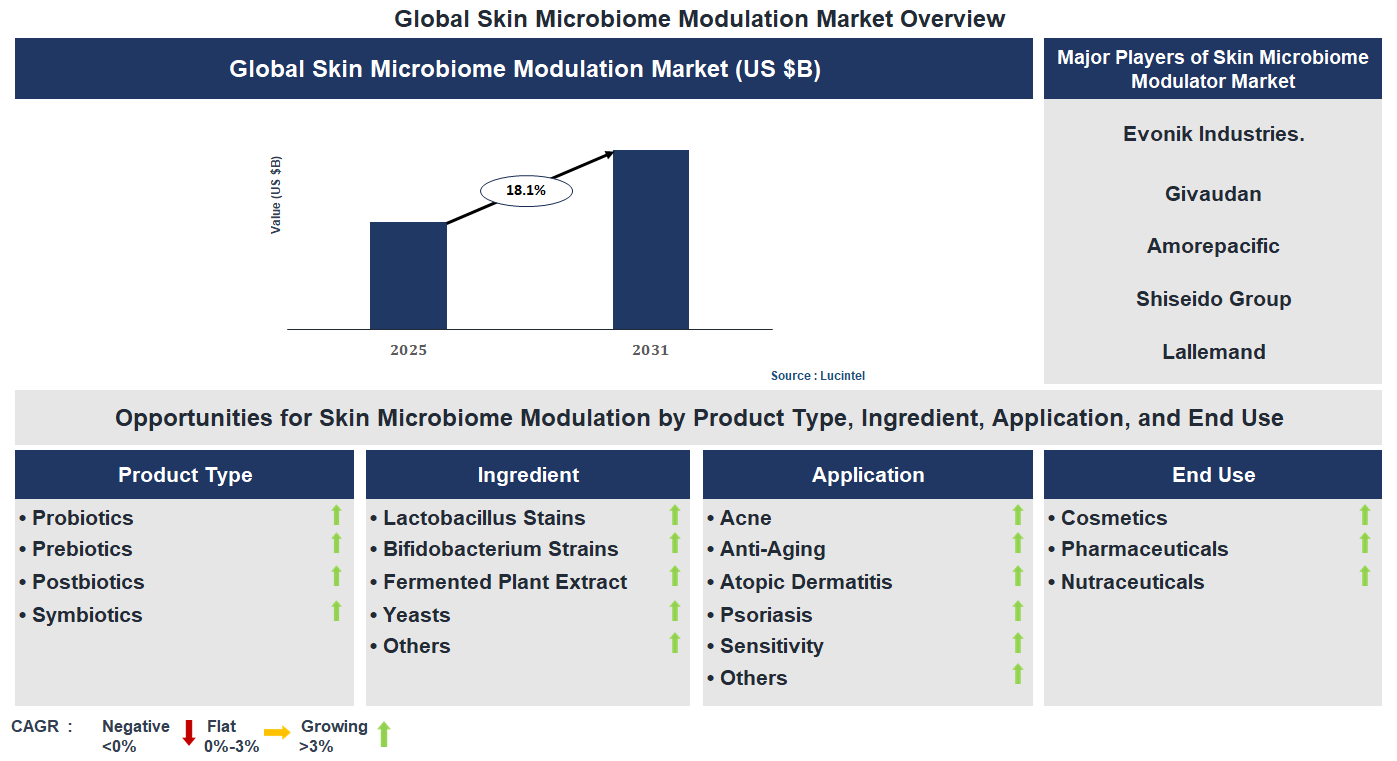 Global Skin Microbiome Modulation Market Overview

Global Skin Microbiome Modulation Market (US $B)

Value (US $B)

18.1%

2025

2031

Source : Lucintel

Major Players of Skin Microbiome Modulator Market

Evonik Industries.

Givaudan

Amorepacific

Shiseido Group

Lallemand

Opportunities for Skin Microbiome Modulation by Product Type, Ingredient, Application, and End Use

Product Type

• Probiotics
• Prebiotics
• Postbiotics
• Symbiotics

Ingredient

• Lactobacillus Stains
• Bifidobacterium Strains
• Fermented Plant Extract
• Yeasts
• Others

Application

• Acne
• Anti-Aging
• Atopic Dermatitis
• Psoriasis
• Sensitivity
• Others

End Use

• Cosmetics
• Pharmaceuticals
• Nutraceuticals

CAGR : Negative <0% Flat 0%-3% Growing >3%